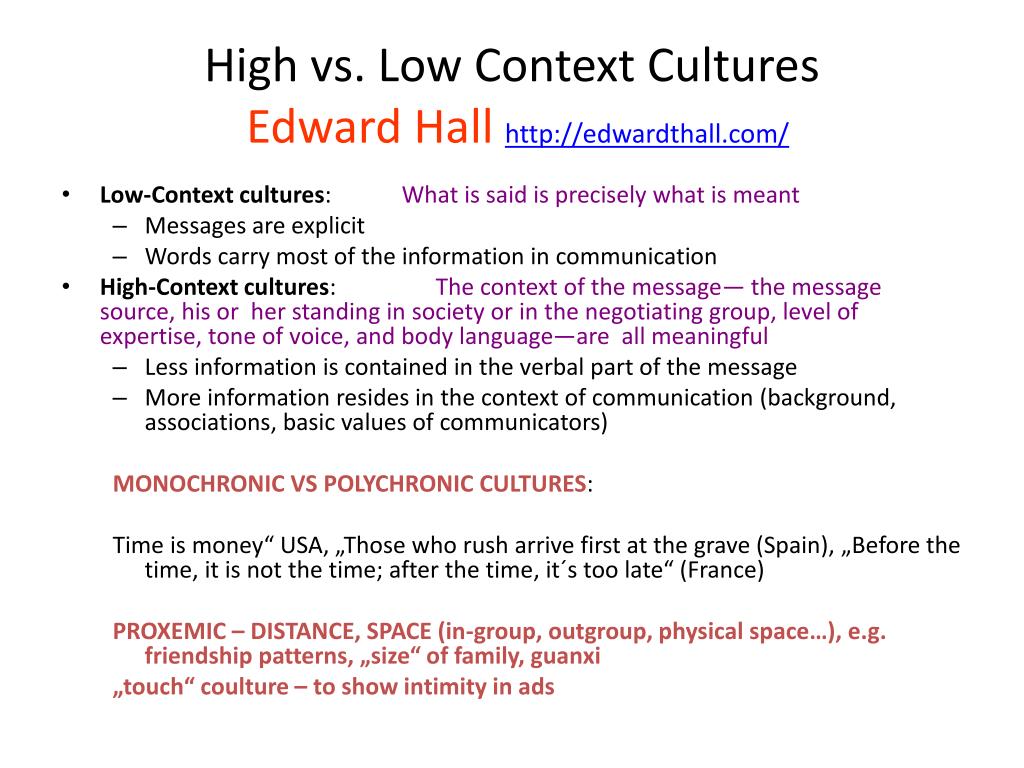 High vs. Low Context Cultures
Edward Hall http://edwardthall.com/

• Low-Context cultures: What is said is precisely what is meant
– Messages are explicit
– Words carry most of the information in communication
• High-Context cultures: The context of the message— the message source, his or her standing in society or in the negotiating group, level of expertise, tone of voice, and body language—are all meaningful
– Less information is contained in the verbal part of the message
– More information resides in the context of communication (background, associations, basic values of communicators)

MONOCHRONIC VS POLYCHRONIC CULTURES:

Time is money“ USA, „Those who rush arrive first at the grave (Spain), „Before the time, it is not the time; after the time, it´s too late“ (France)

PROXEMIC – DISTANCE, SPACE (in-group, outgroup, physical space…), e.g. friendship patterns, „size“ of family, guanxi
„touch“ coulture – to show intimity in ads